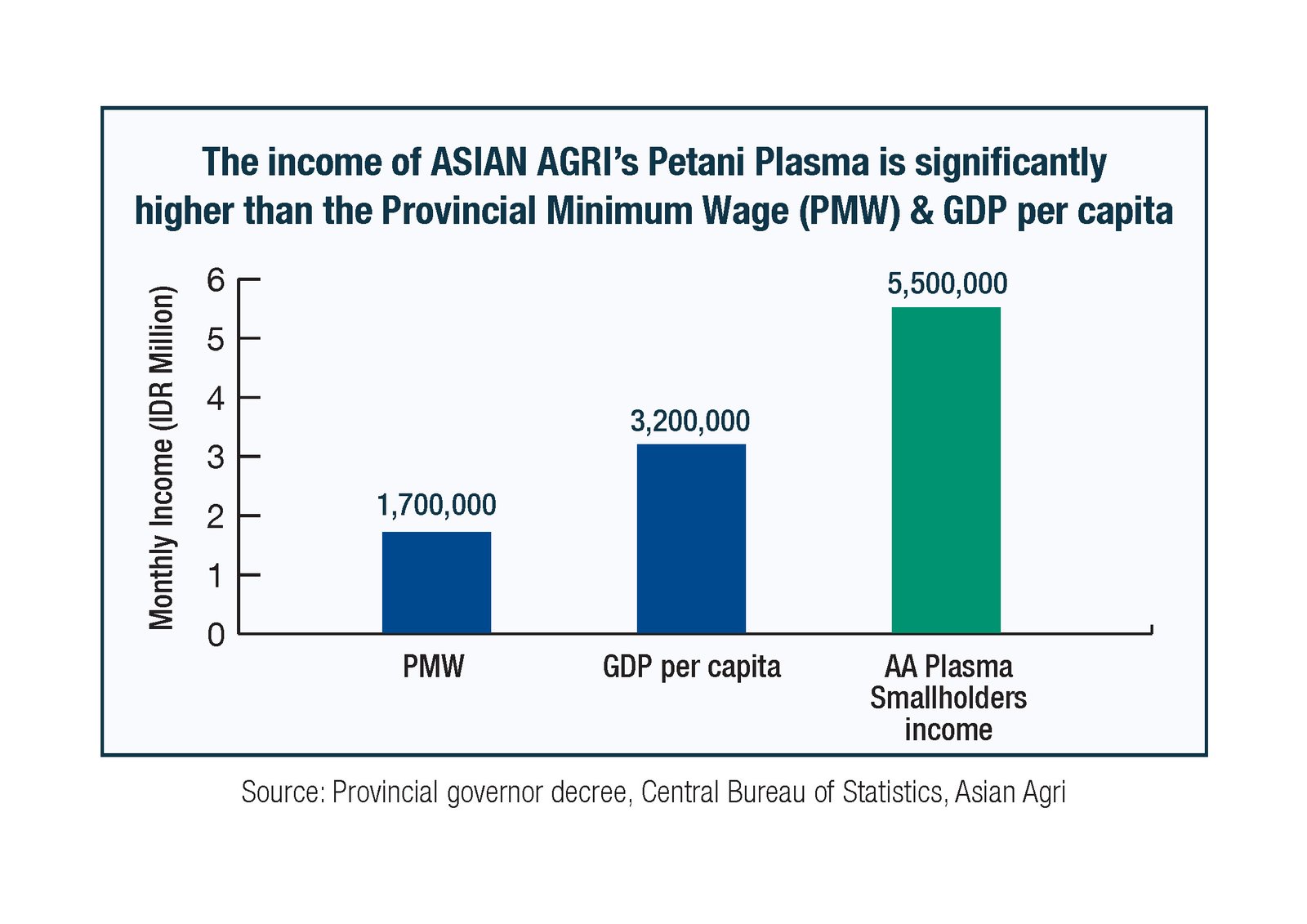 The income of ASIAN AGRI's Petani Plasma is significantly higher than the Provincial Minimum Wage (PMW) & GDP per capita

Monthly Income (IDR Million)

6
5
4
3
2
1
0

1,700,000
3,200,000
5,500,000

PMW
GDP per capita
AA Plasma Smallholders income

Source: Provincial governor decree, Central Bureau of Statistics, Asian Agri